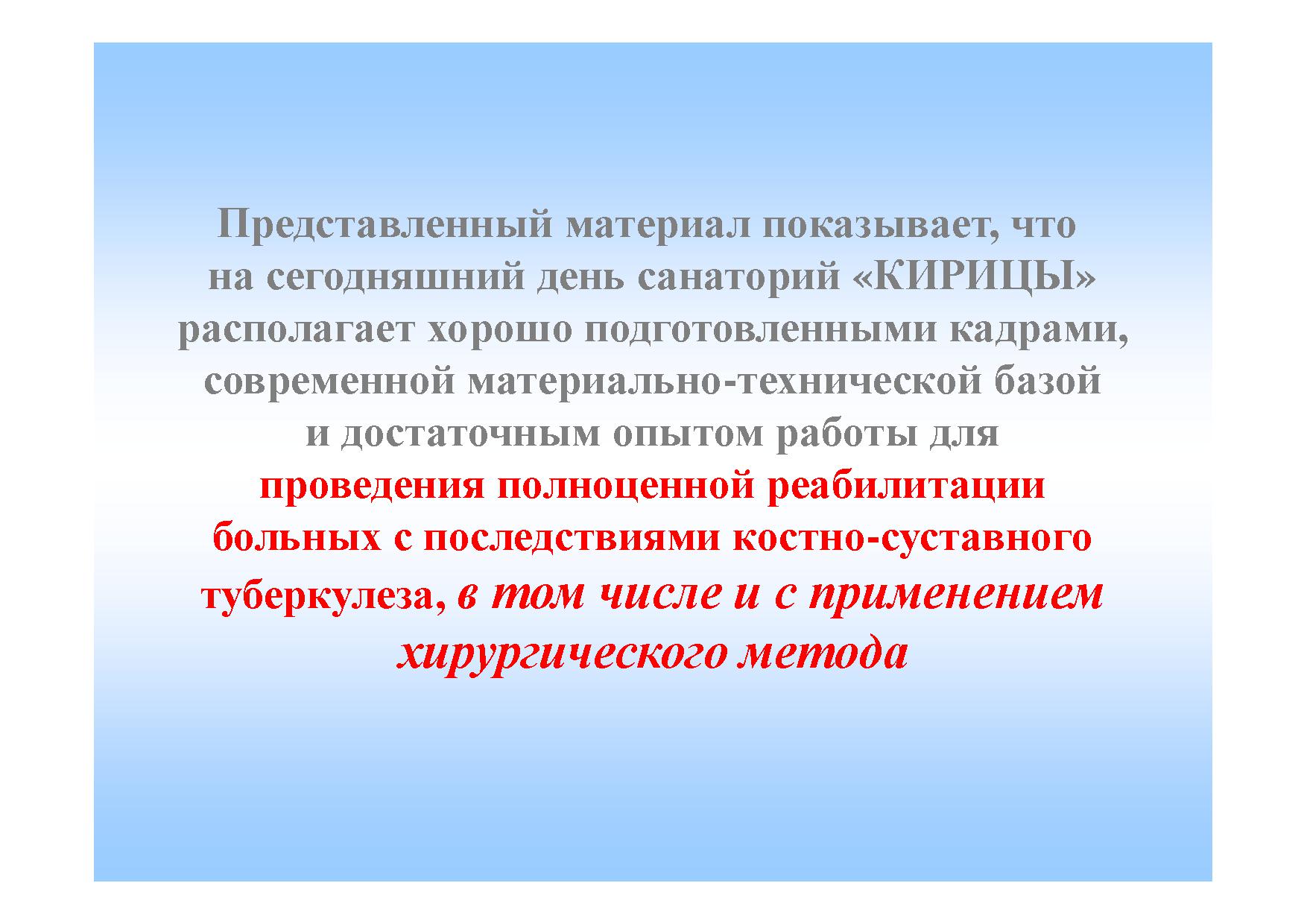 Представленный материал показывает, что на сегодняшний день санаторий «КИРИЦЫ» располагает хорошо подготовленными кадрами, современной материально-технической базой и достаточным опытом работы для проведения полноценной реабилитации больных с последствиями костно-суставного туберкулеза, в том числе и с применением хирургического метода